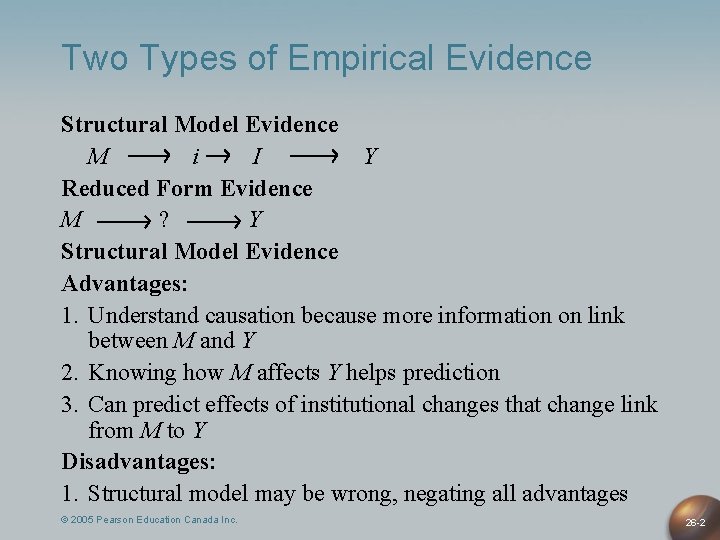 Two Types of Empirical Evidence

Structural Model Evidence

$M \longrightarrow i \rightarrow I \longrightarrow Y$

Reduced Form Evidence

$M \longrightarrow ? \longrightarrow Y$

Structural Model Evidence

Advantages:

1. Understand causation because more information on link between $M$ and $Y$
2. Knowing how $M$ affects $Y$ helps prediction
3. Can predict effects of institutional changes that change link from $M$ to $Y$

Disadvantages:

1. Structural model may be wrong, negating all advantages

© 2005 Pearson Education Canada Inc.

26-2